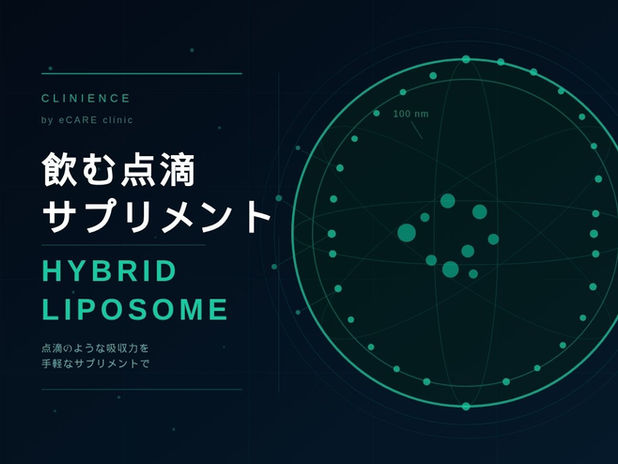 CLINIENCE
by eCARE clinic

飲む点滴
サプリメント

HYBRID
LIPOSOME

点滴のような吸収力を
手軽なサプリメントで

100 nm